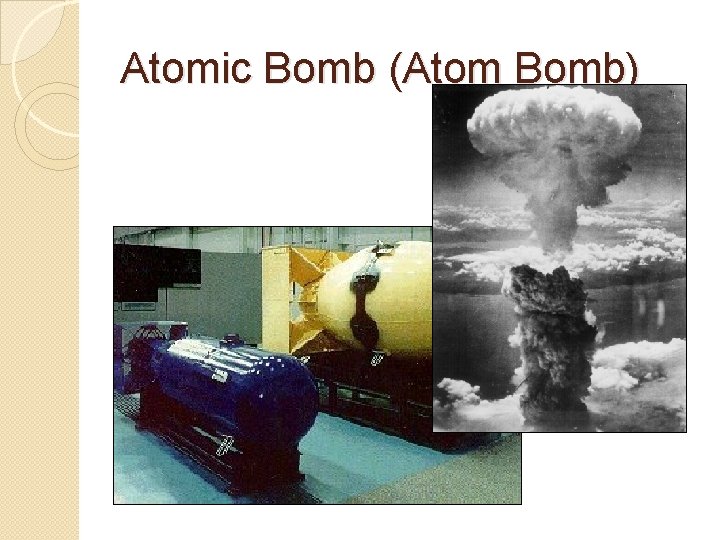 Atomic Bomb (Atom Bomb)